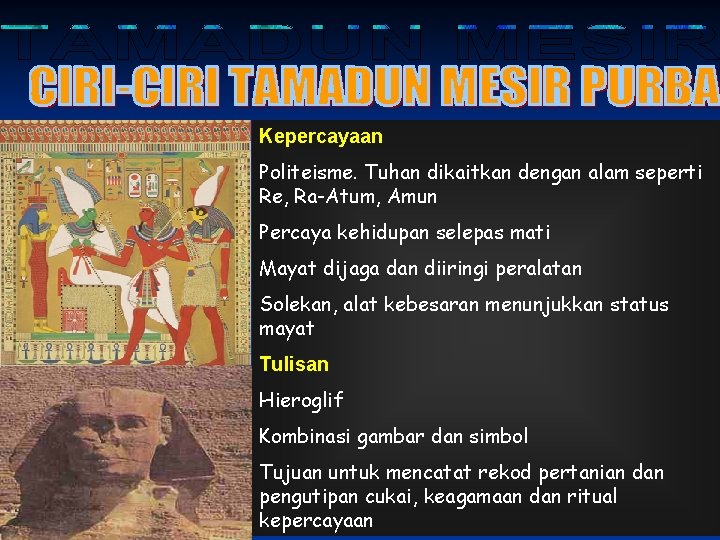 TAMADUN MESIR

CIRI-CIRI TAMADUN MESIR PURBA

Kepercayaan

Politeisme. Tuhan dikaitkan dengan alam seperti Re, Ra-Atum, Amun

Percaya kehidupan selepas mati

Mayat dijaga dan diiringi peralatan

Solekan, alat kebesaran menunjukkan status mayat

Tulisan

Hieroglif

Kombinasi gambar dan simbol

Tujuan untuk mencatat rekod pertanian dan pengutipan cukai, keagamaan dan ritual kepercayaan